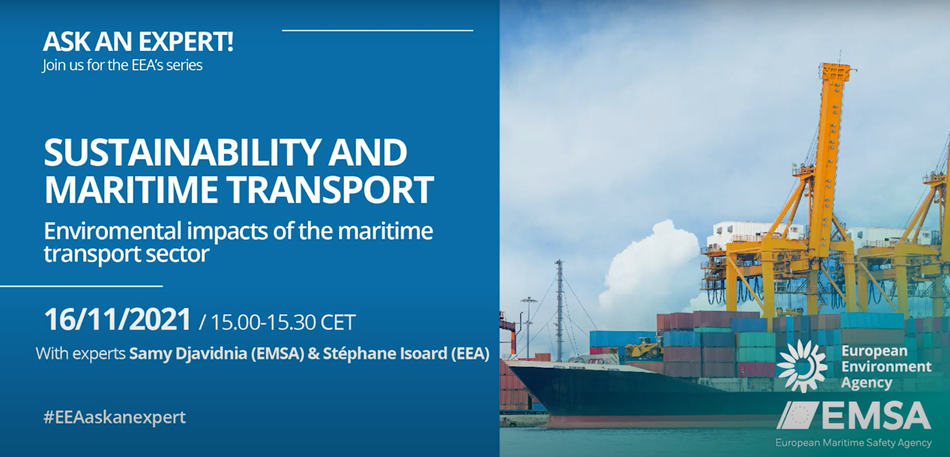 ASK AN EXPERT!
Join us for the EEA's series

SUSTAINABILITY AND MARITIME TRANSPORT
Enviromental impacts of the maritime transport sector

16/11/2021 / 15.00-15.30 CET
With experts Samy Djavidnia (EMSA) & Stéphane Isoard (EEA)

#EEAaskanexpert

European Environment Agency

EMSA
European Maritime Safety Agency